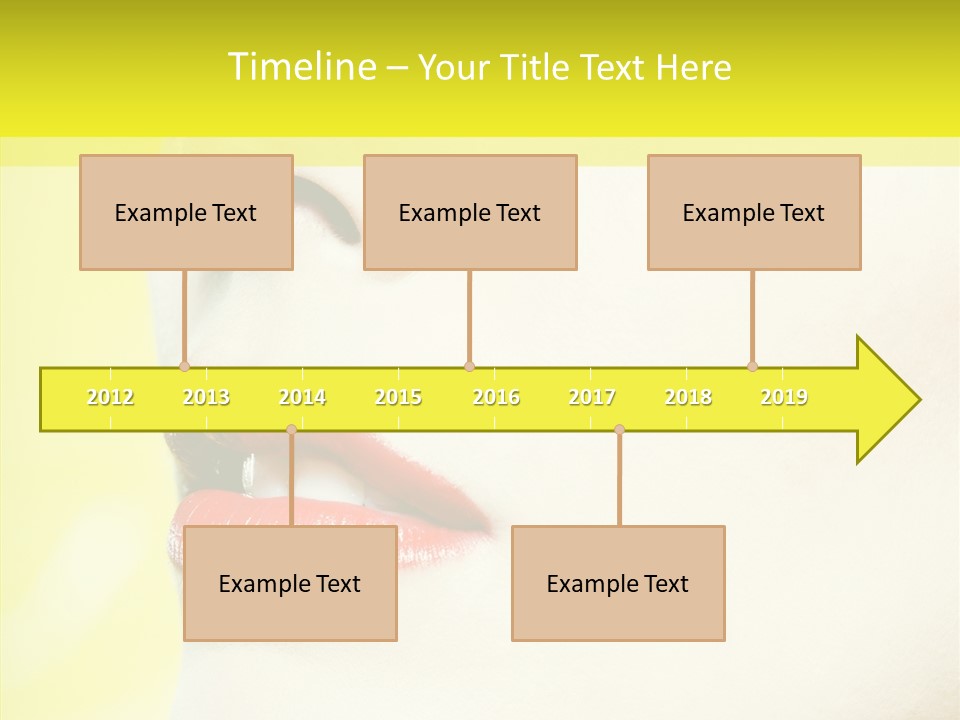 Timeline – Your Title Text Here

Example Text

Example Text

Example Text

2012 2013 2014 2015 2016 2017 2018 2019

Example Text

Example Text